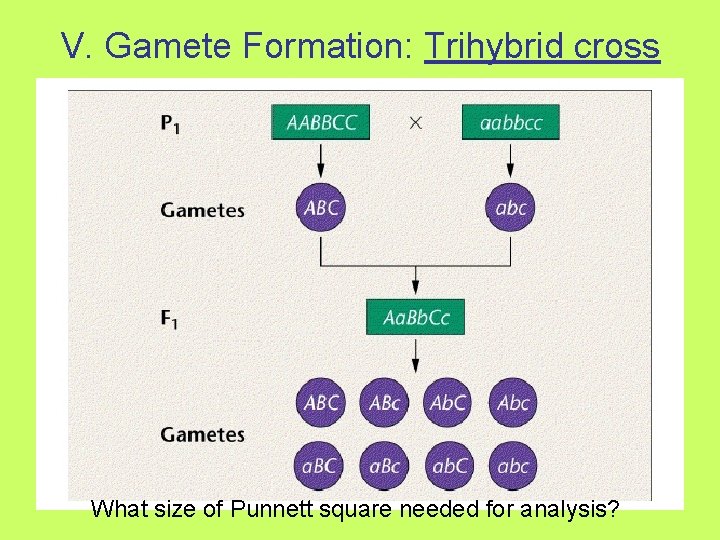 V. Gamete Formation: Trihybrid cross

$P_1$ AABBCC × aabbcc

Gametes ABC abc

$F_1$ AaBbCc

Gametes
ABC ABc AbC Abc
aBC aBc abC abc

What size of Punnett square needed for analysis?